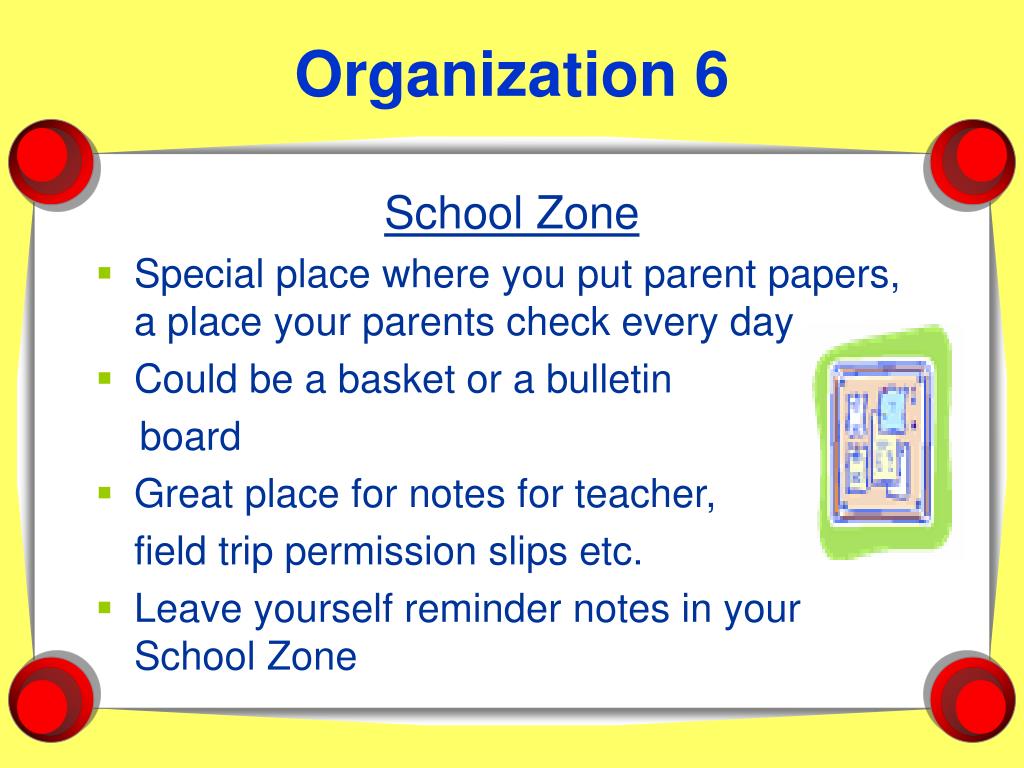 Organization 6

School Zone

- Special place where you put parent papers, a place your parents check every day
- Could be a basket or a bulletin board
- Great place for notes for teacher, field trip permission slips etc.
- Leave yourself reminder notes in your School Zone